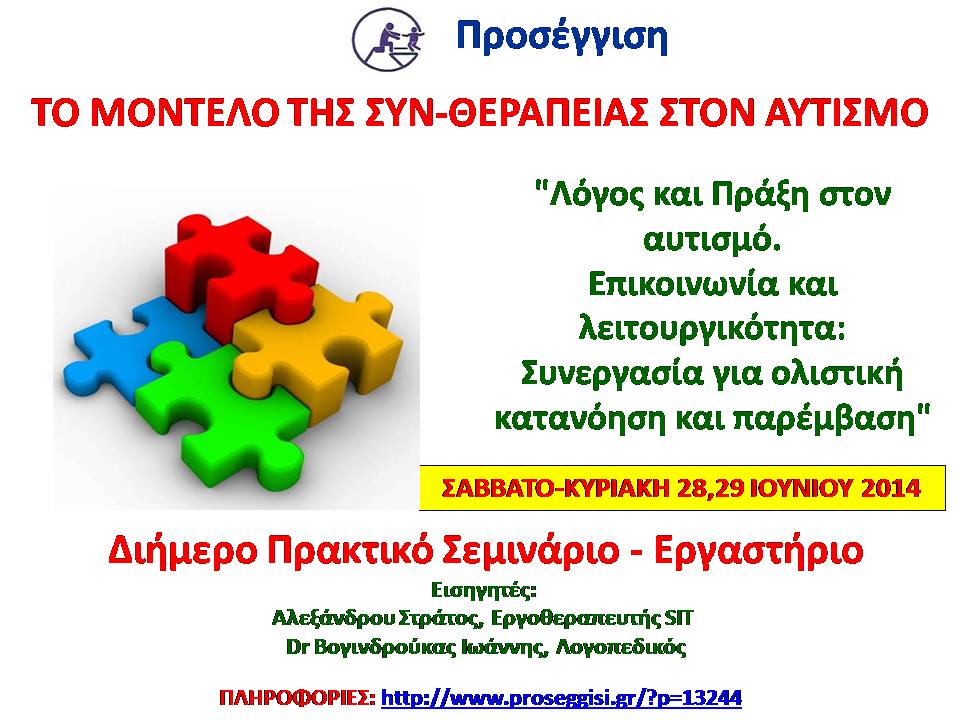 Προσέγγιση

ΤΟ ΜΟΝΤΕΛΟ ΤΗΣ ΣΥΝ-ΘΕΡΑΠΕΙΑΣ ΣΤΟΝ ΑΥΤΙΣΜΟ

"Λόγος και Πράξη στον αυτισμό. Επικοινωνία και λειτουργικότητα: Συνεργασία για ολιστική κατανόηση και παρέμβαση"

ΣΑΒΒΑΤΟ-ΚΥΡΙΑΚΗ 28,29 ΙΟΥΝΙΟΥ 2014

Διήμερο Πρακτικό Σεμινάριο - Εργαστήριο

Εισηγητές:
Αλεξάνδρου Στράτος, Εργοθεραπευτής SIT
Dr Βογινδρούκας Ιωάννης, Λογοπεδικός

ΠΛΗΡΟΦΟΡΙΕΣ: http://www.proseggisi.gr/?p=13244